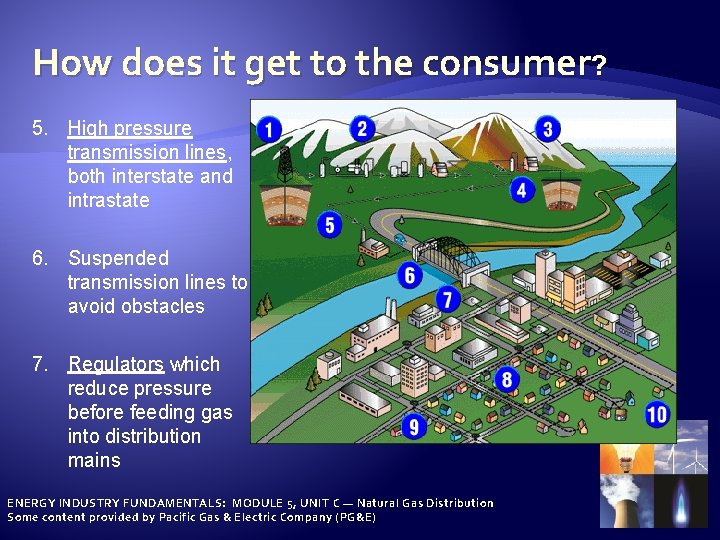 How does it get to the consumer?

5. High pressure transmission lines, both interstate and intrastate

6. Suspended transmission lines to avoid obstacles

7. Regulators which reduce pressure before feeding gas into distribution mains

1
2
3
4
5
6
7
8
9
10

ENERGY INDUSTRY FUNDAMENTALS: MODULE 5, UNIT C — Natural Gas Distribution
Some content provided by Pacific Gas & Electric Company (PG&E)